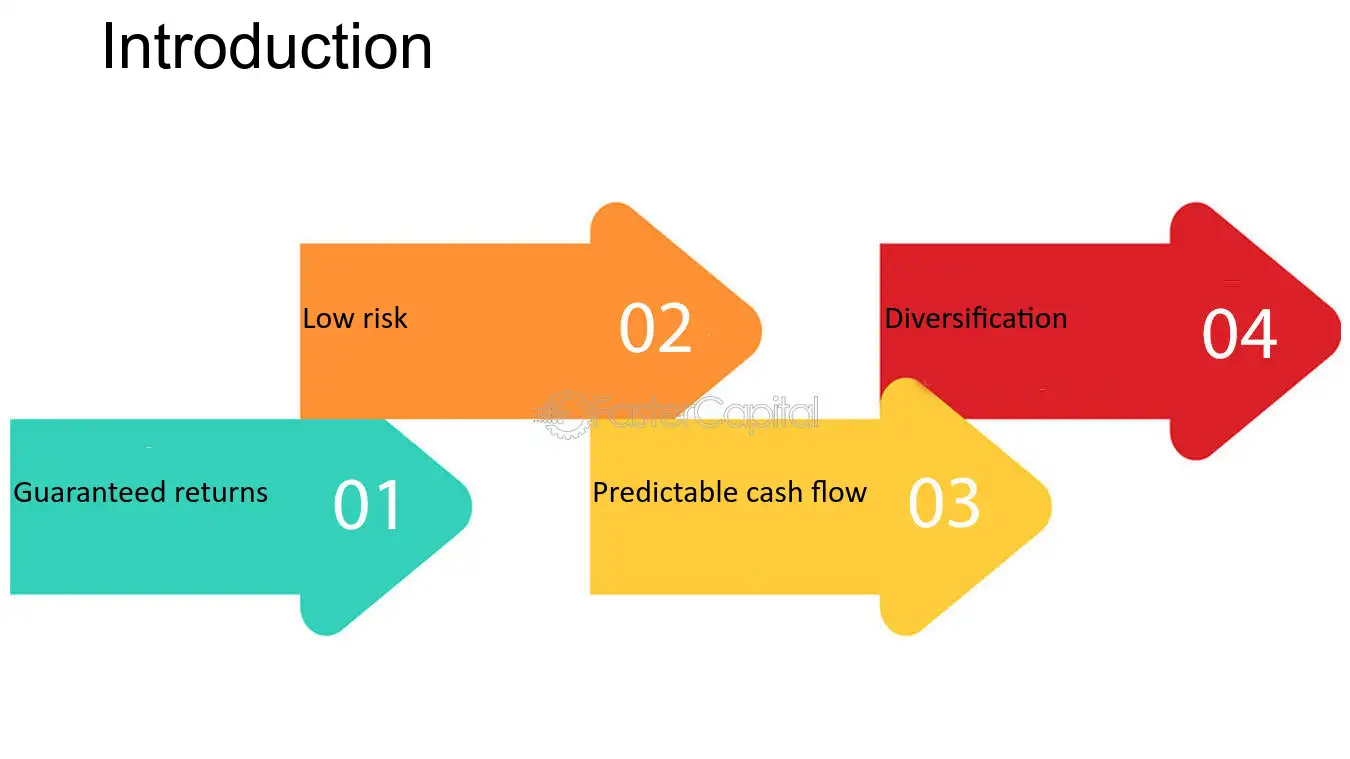 Introduction

Guaranteed returns 01

Low risk 02

Predictable cash flow 03

Diversification 04

FasterCapital